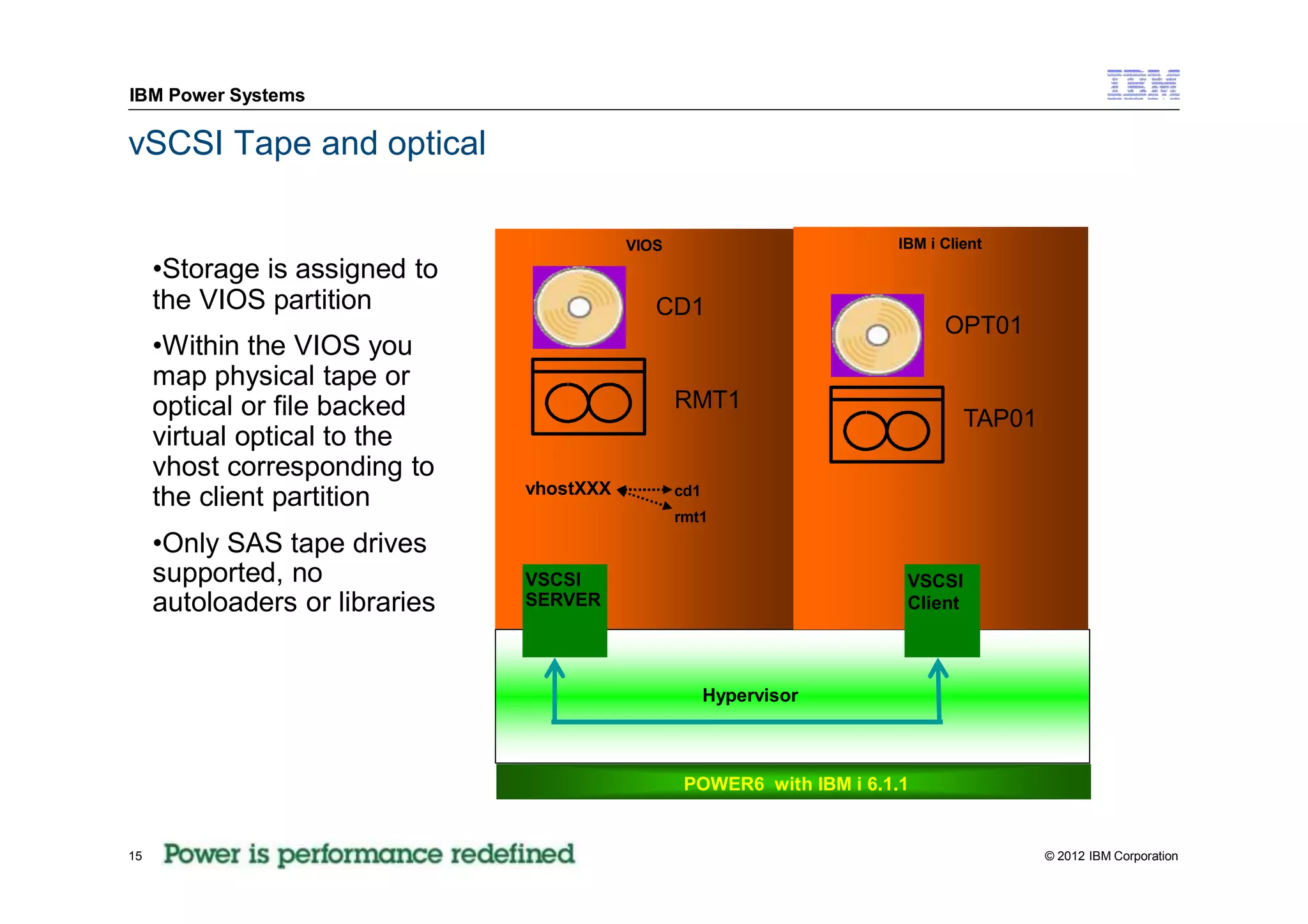 IBM Power Systems

IBM

vSCSI Tape and optical

•Storage is assigned to the VIOS partition

•Within the VIOS you map physical tape or optical or file backed virtual optical to the vhost corresponding to the client partition

•Only SAS tape drives supported, no autoloaders or libraries

VIOS

CD1

RMT1

vhostXXX

cd1

rmt1

VSCSI SERVER

IBM i Client

OPT01

TAP01

VSCSI Client

Hypervisor

POWER6 with IBM i 6.1.1

15 Power is performance redefined

© 2012 IBM Corporation